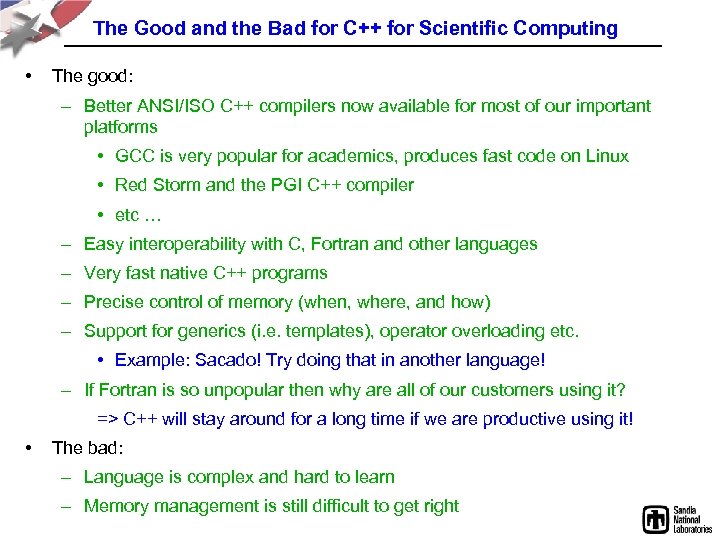 The Good and the Bad for C++ for Scientific Computing

• The good:

– Better ANSI/ISO C++ compilers now available for most of our important platforms

• GCC is very popular for academics, produces fast code on Linux

• Red Storm and the PGI C++ compiler

• etc …

– Easy interoperability with C, Fortran and other languages

– Very fast native C++ programs

– Precise control of memory (when, where, and how)

– Support for generics (i.e. templates), operator overloading etc.

• Example: Sacado! Try doing that in another language!

– If Fortran is so unpopular then why are all of our customers using it?

=> C++ will stay around for a long time if we are productive using it!

• The bad:

– Language is complex and hard to learn

– Memory management is still difficult to get right

Sandia National Laboratories